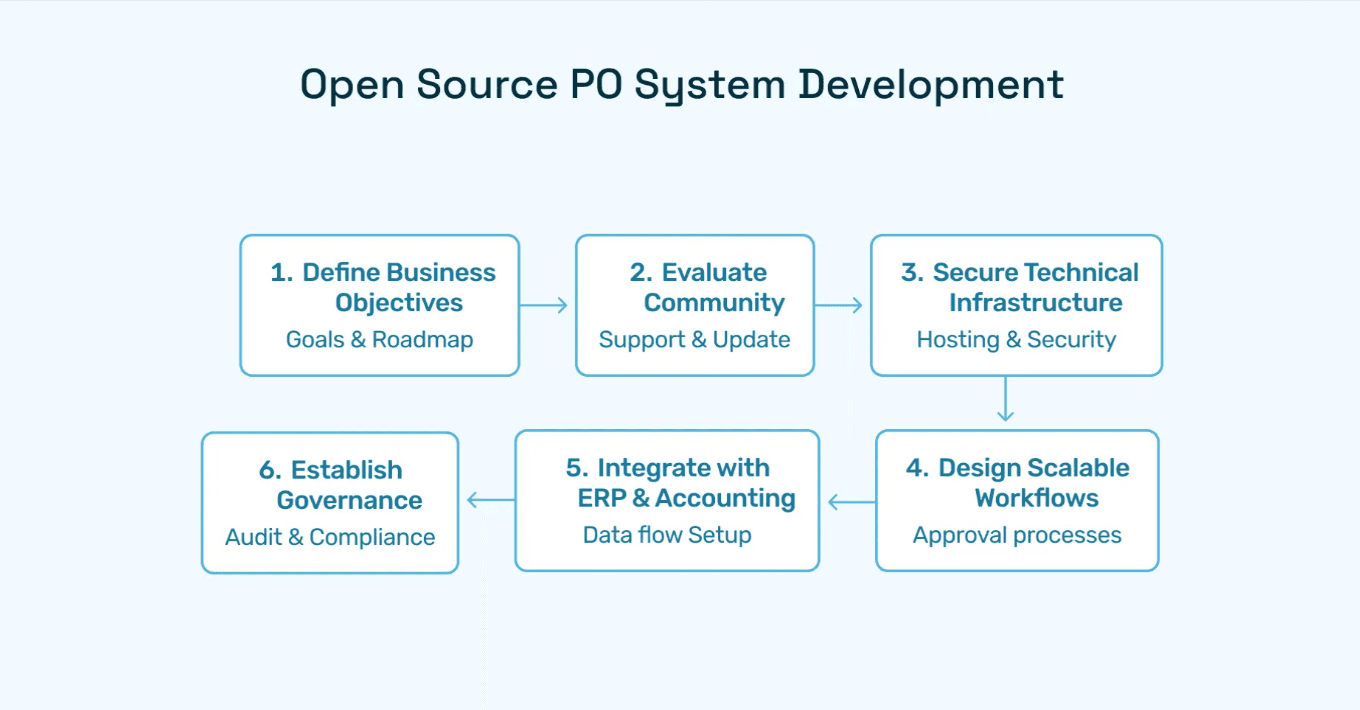 Open Source PO System Development

1. Define Business Objectives
Goals & Roadmap

2. Evaluate Community
Support & Update

3. Secure Technical Infrastructure
Hosting & Security

4. Design Scalable Workflows
Approval processes

5. Integrate with ERP & Accounting
Data flow Setup

6. Establish Governance
Audit & Compliance